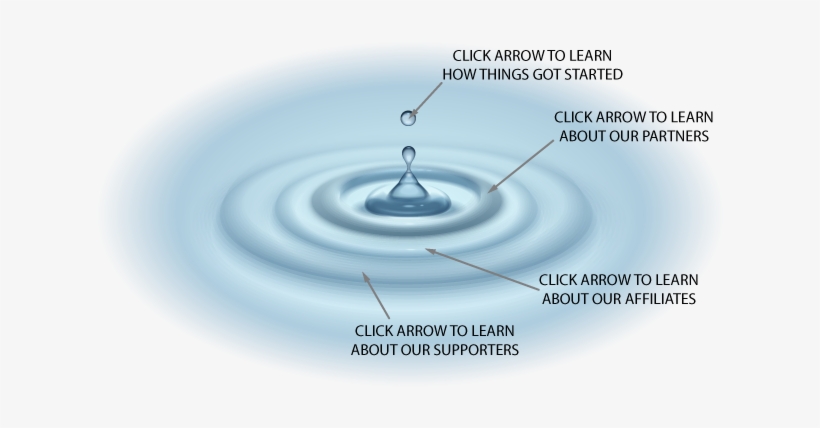 CLICK ARROW TO LEARN
HOW THINGS GOT STARTED

CLICK ARROW TO LEARN
ABOUT OUR PARTNERS

CLICK ARROW TO LEARN
ABOUT OUR AFFILIATES

CLICK ARROW TO LEARN
ABOUT OUR SUPPORTERS